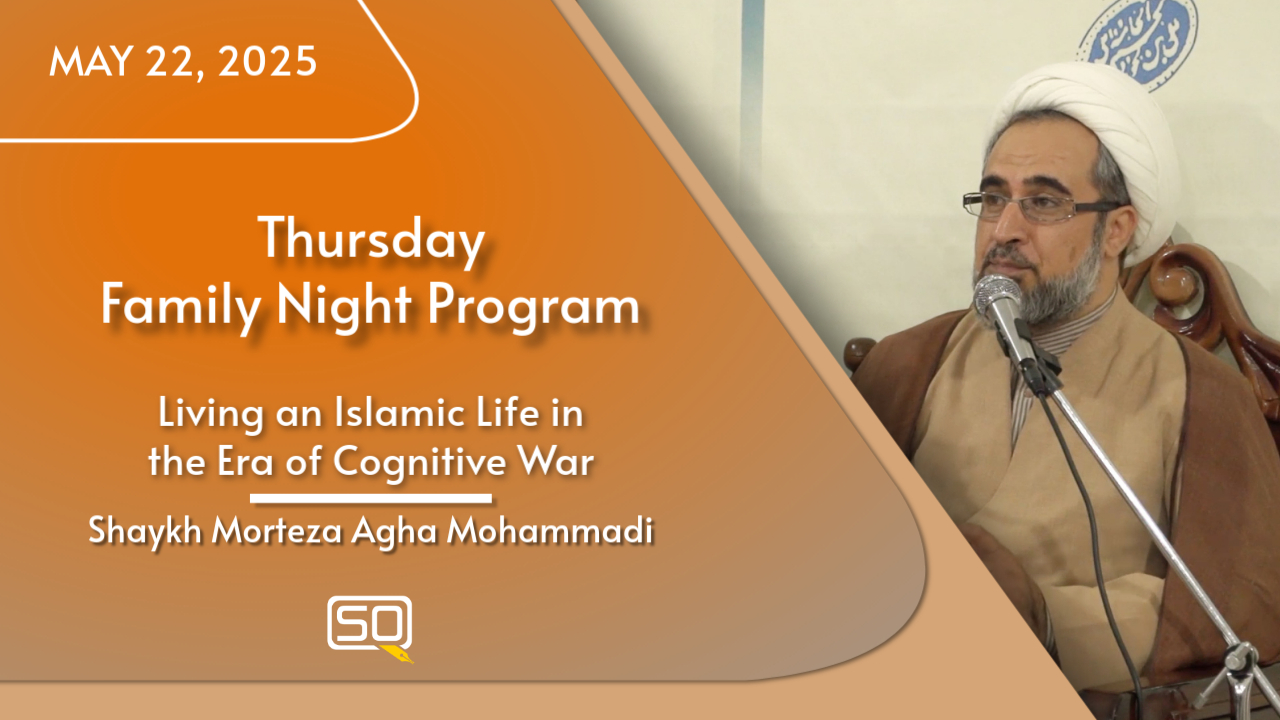 MAY 22, 2025

Thursday
Family Night Program

Living an Islamic Life in the Era of Cognitive War

Shaykh Morteza Agha Mohammadi

SQ